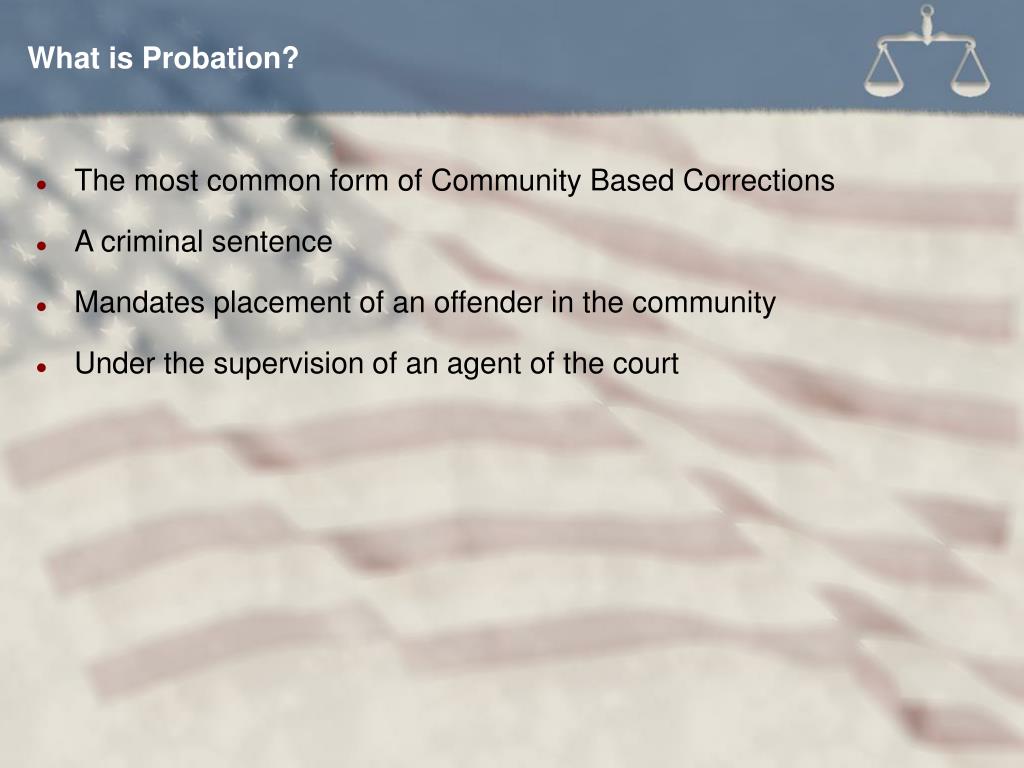 What is Probation?

- The most common form of Community Based Corrections
- A criminal sentence
- Mandates placement of an offender in the community
- Under the supervision of an agent of the court